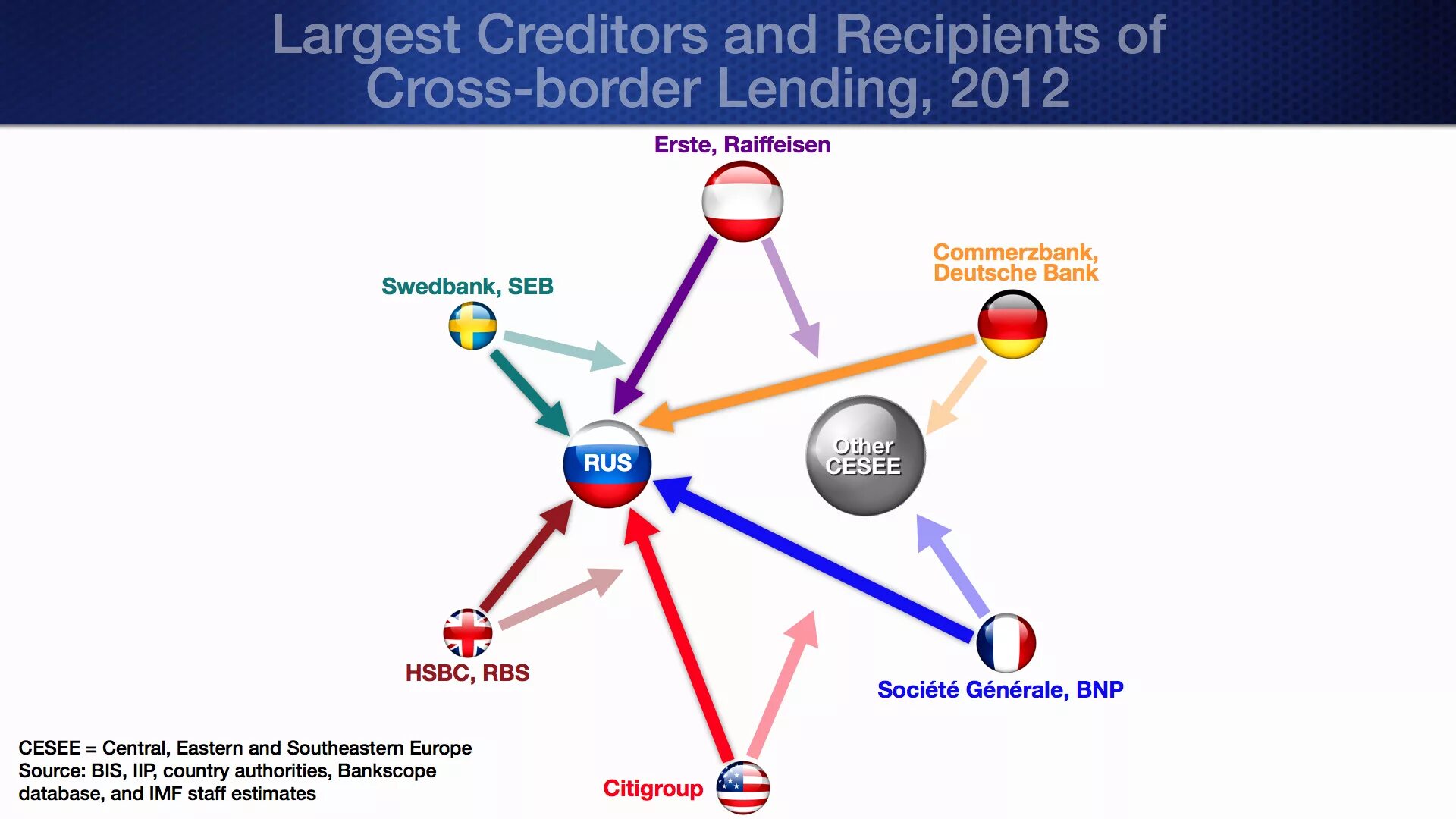 Largest Creditors and Recipients of Cross-border Lending, 2012

Erste, Raiffeisen

Swedbank, SEB

Commerzbank, Deutsche Bank

RUS

Other CESEE

HSBC, RBS

Société Générale, BNP

Citigroup

CESEE = Central, Eastern and Southeastern Europe
Source: BIS, IIP, country authorities, Bankscope database, and IMF staff estimates